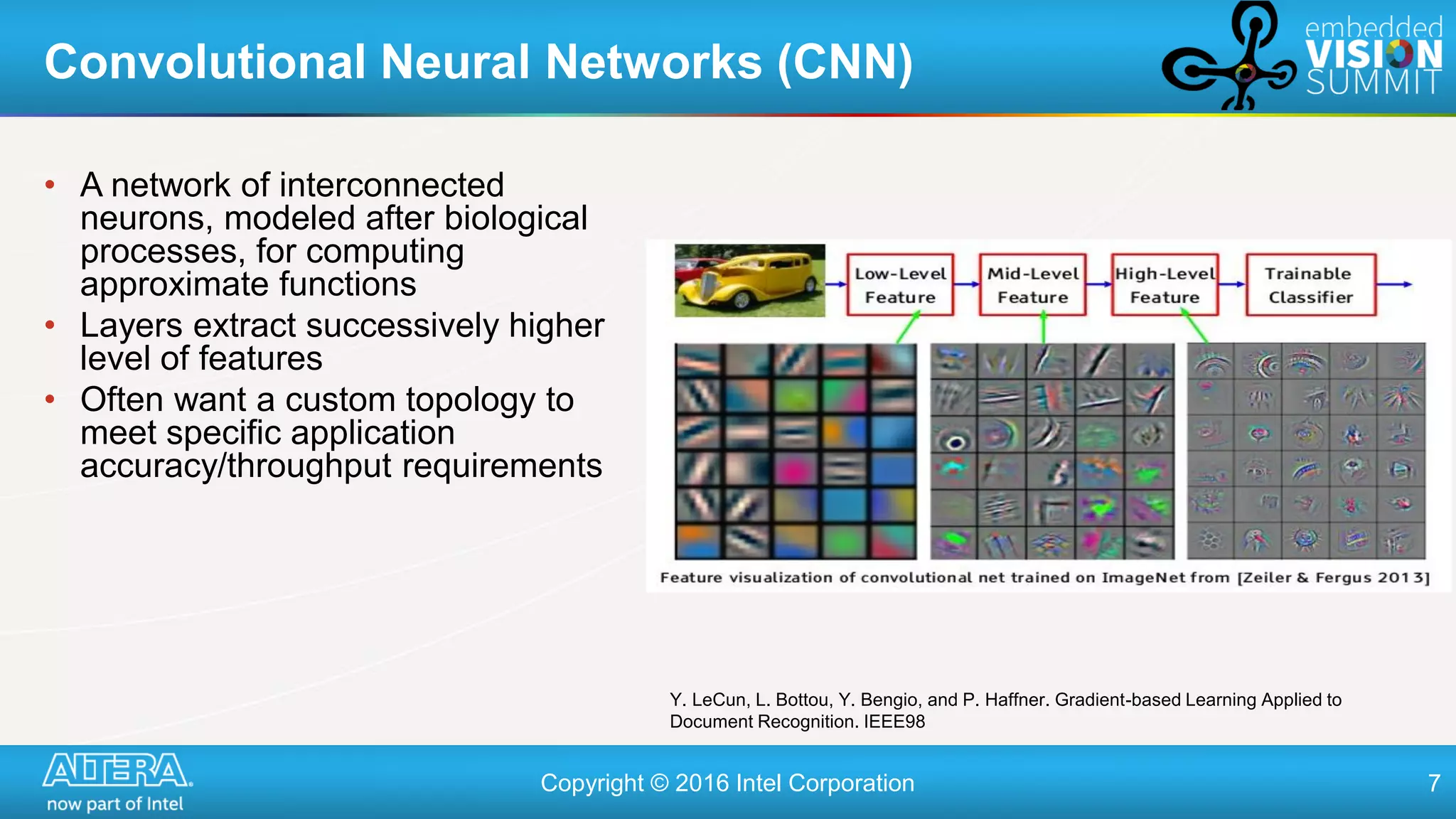 Convolutional Neural Networks (CNN)

embedded VISION SUMMIT

• A network of interconnected neurons, modeled after biological processes, for computing approximate functions
• Layers extract successively higher level of features
• Often want a custom topology to meet specific application accuracy/throughput requirements

Low-Level Feature

Mid-Level Feature

High-Level Feature

Trainable Classifier

Feature visualization of convolutional net trained on ImageNet from [Zeiler & Fergus 2013]

Y. LeCun, L. Bottou, Y. Bengio, and P. Haffner. Gradient-based Learning Applied to Document Recognition. IEEE98

ALTERA.
now part of Intel

Copyright © 2016 Intel Corporation

7